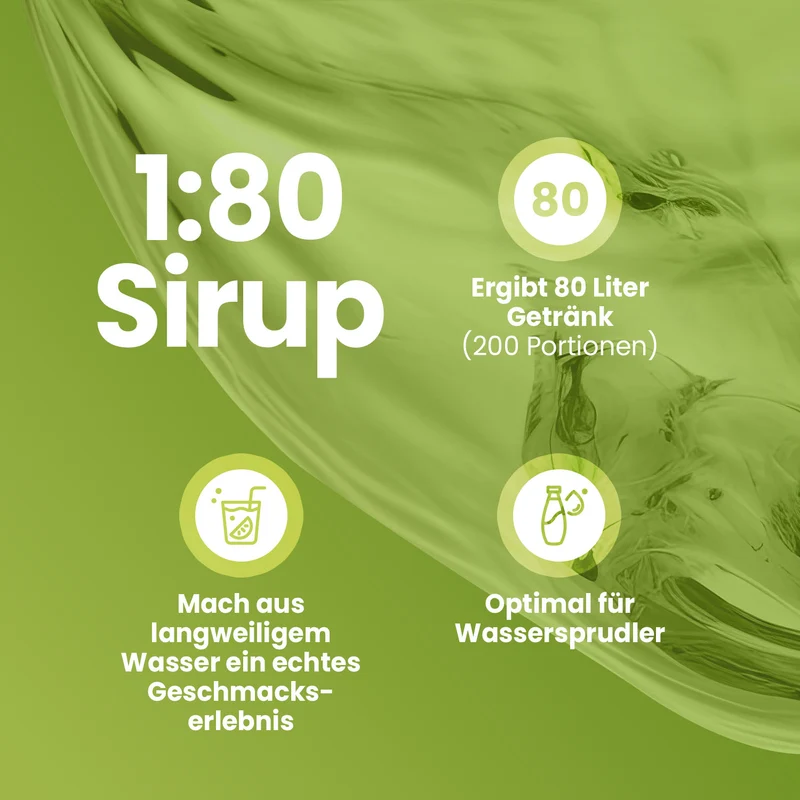 1:80
Sirup

80

Ergibt 80 Liter Getränk (200 Portionen)

Mach aus langweiligem Wasser ein echtes Geschmackserlebnis

Optimal für Wassersprudler